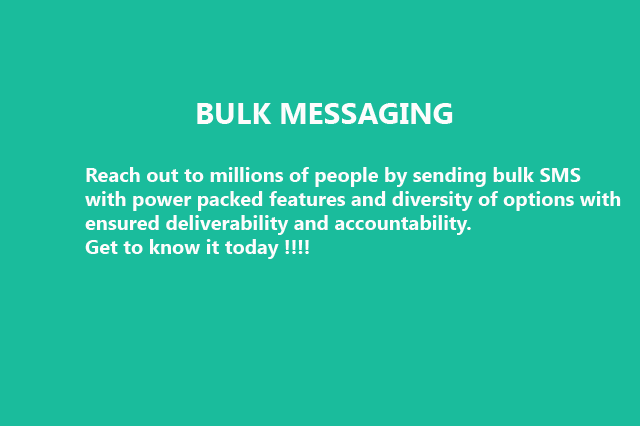 BULK MESSAGING

Reach out to millions of people by sending bulk SMS with power packed features and diversity of options with ensured deliverability and accountability.
Get to know it today !!!!